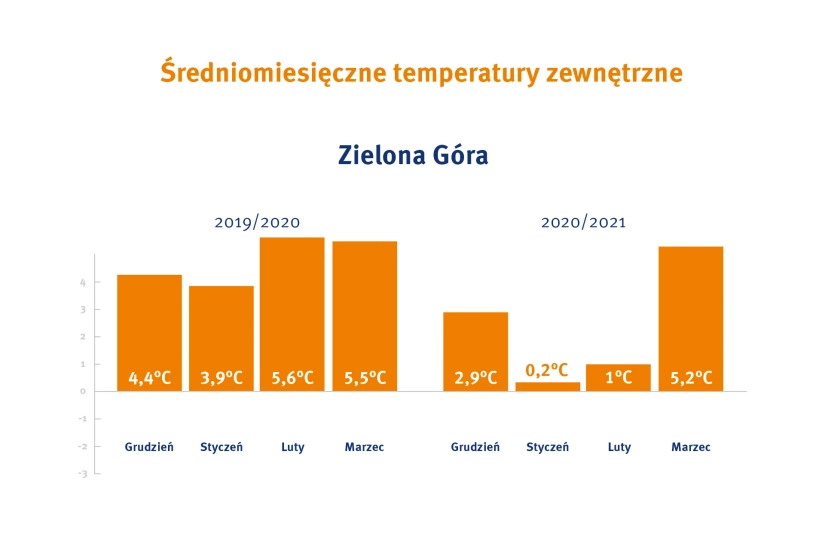 Średniomiesięczne temperatury zewnętrzne

Zielona Góra

2019/2020

2020/2021

4
3
2
1
0
-1
-2
-3

4,4°C
3,9°C
5,6°C
5,5°C
2,9°C
0,2°C
1°C
5,2°C

Grudzień
Styczeń
Luty
Marzec
Grudzień
Styczeń
Luty
Marzec